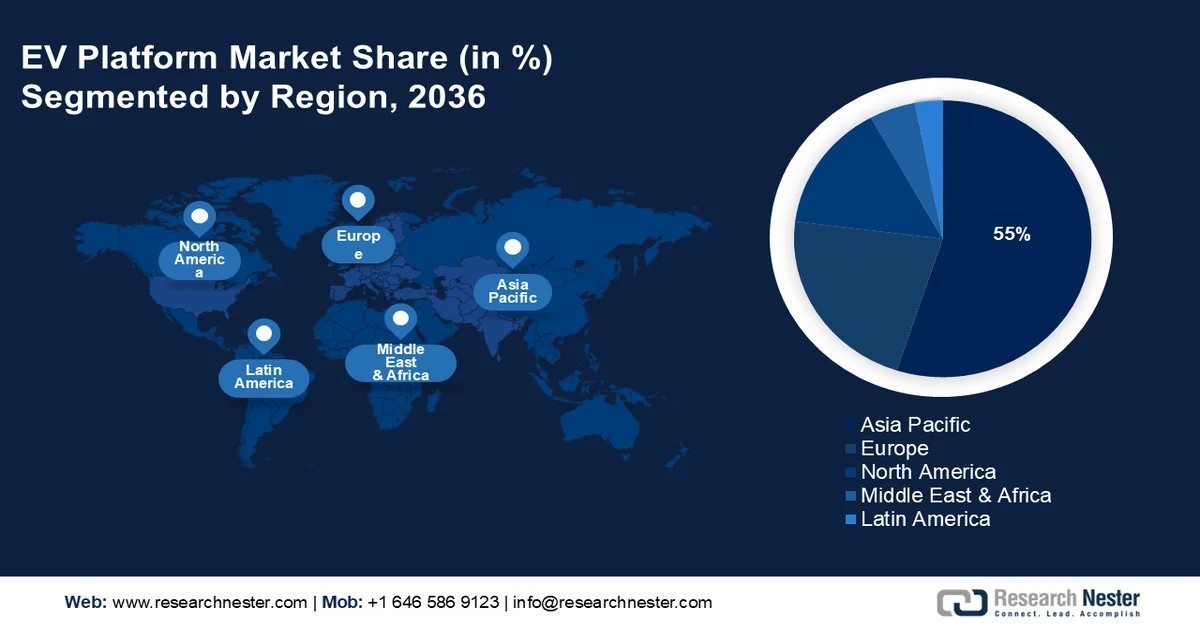 EV Platform Market Share (in %)
Segmented by Region, 2036

North America

Europe

Asia Pacific

Latin America

Middle East & Africa

55%

Asia Pacific
Europe
North America
Middle East & Africa
Latin America

Web: www.researchnester.com | Mob: +1 646 586 9123 | info@researchnester.com

Research Nester
Connect. Lead. Accomplish